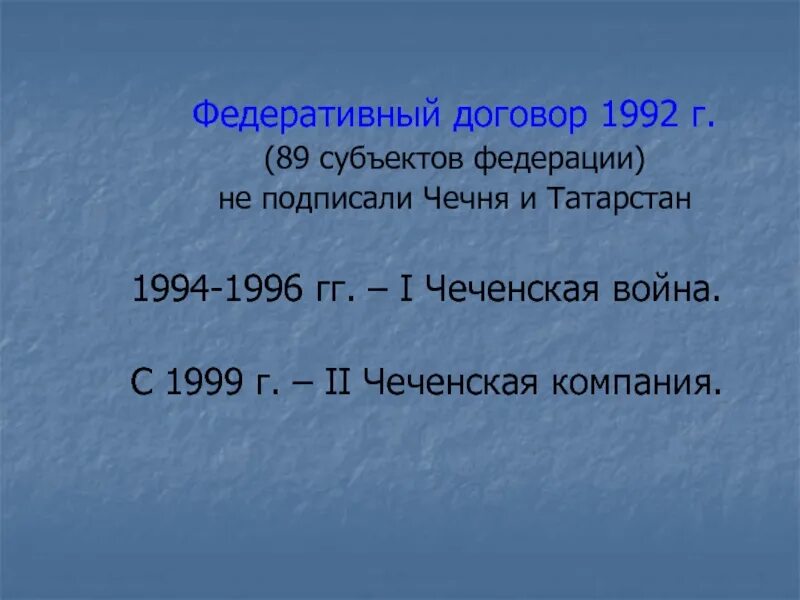 Федеративный договор 1992 г.
(89 субъектов федерации)
не подписали Чечня и Татарстан

1994-1996 гг. – I Чеченская война.

С 1999 г. – II Чеченская компания.